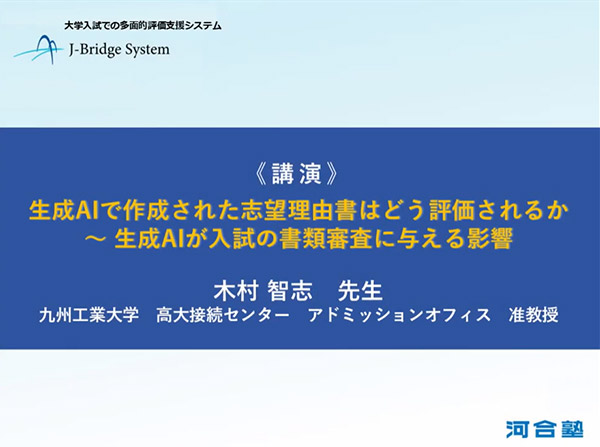 大学入試での多面的評価支援システム
J-Bridge System

《講演》
生成AIで作成された志望理由書はどう評価されるか
～ 生成AIが入試の書類審査に与える影響

木村 智志　先生
九州工業大学　高大接続センター　アドミッションオフィス　准教授

河合塾